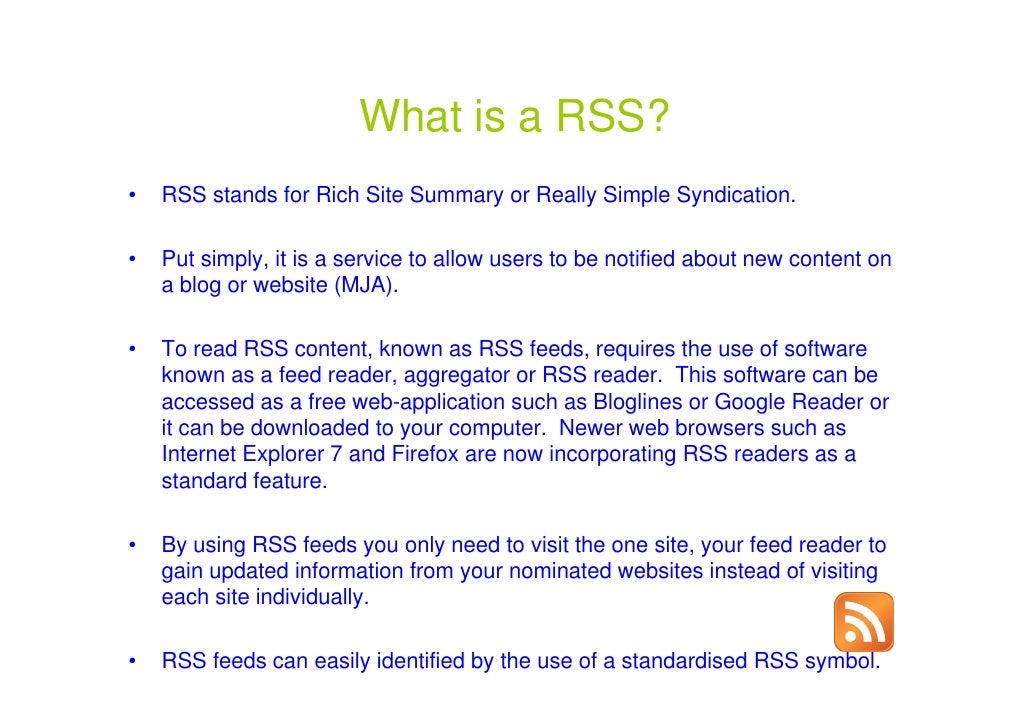 What is a RSS?

• RSS stands for Rich Site Summary or Really Simple Syndication.

• Put simply, it is a service to allow users to be notified about new content on a blog or website (MJA).

• To read RSS content, known as RSS feeds, requires the use of software known as a feed reader, aggregator or RSS reader. This software can be accessed as a free web-application such as Bloglines or Google Reader or it can be downloaded to your computer. Newer web browsers such as Internet Explorer 7 and Firefox are now incorporating RSS readers as a standard feature.

• By using RSS feeds you only need to visit the one site, your feed reader to gain updated information from your nominated websites instead of visiting each site individually.

• RSS feeds can easily identified by the use of a standardised RSS symbol.